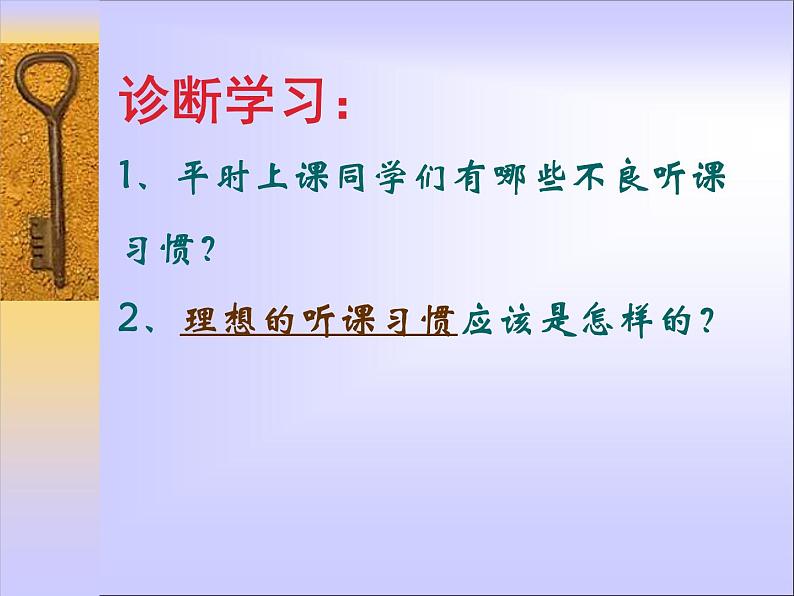 诊断学习：

1、平时上课同学们有哪些不良听课习惯？

2、理想的听课习惯应该是怎样的？